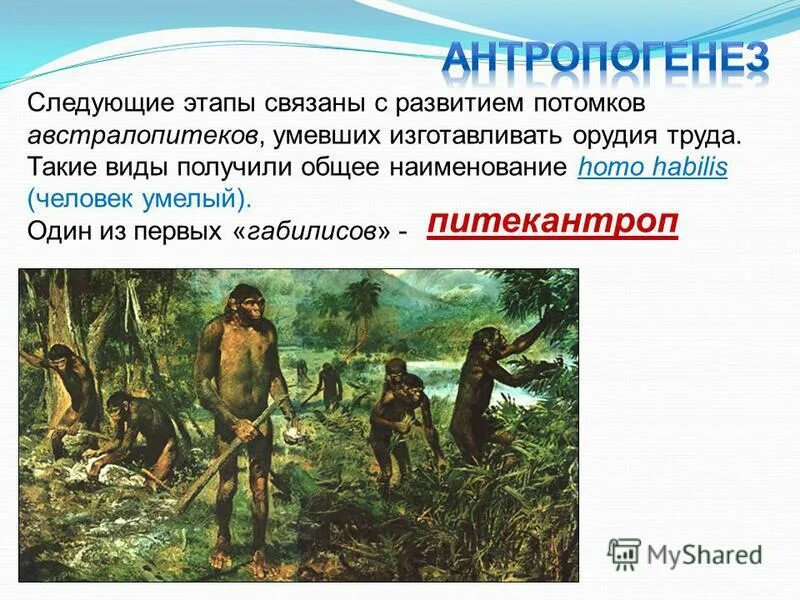 АНТРОПОГЕНЕЗ

Следующие этапы связаны с развитием потомков австралопитеков, умевших изготавливать орудия труда. Такие виды получили общее наименование homo habilis (человек умелый).

Один из первых «габилисов» - питекантроп

MyShared